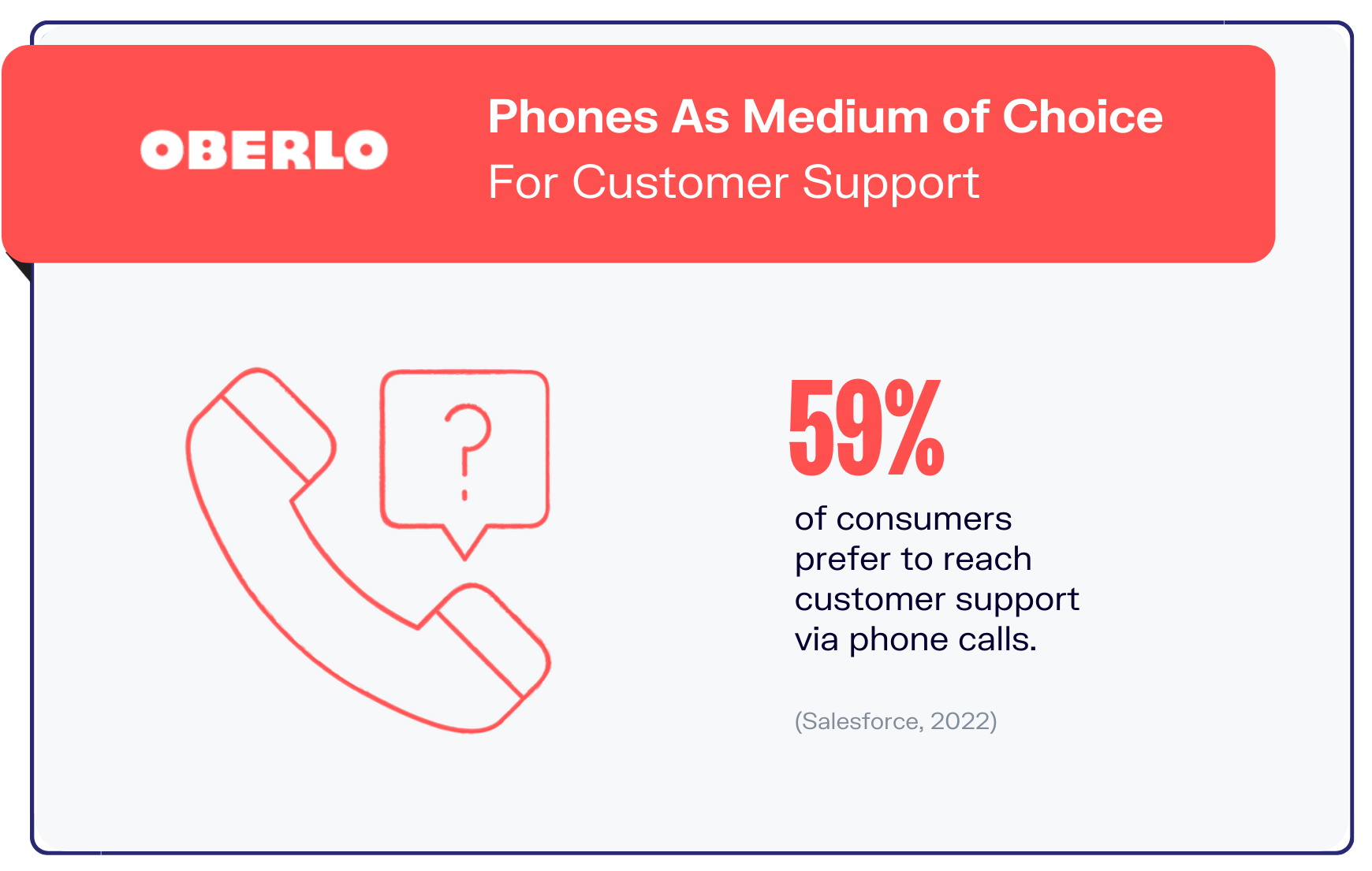 OBERLO

Phones As Medium of Choice
For Customer Support

?

59%

of consumers prefer to reach customer support via phone calls.

(Salesforce, 2022)